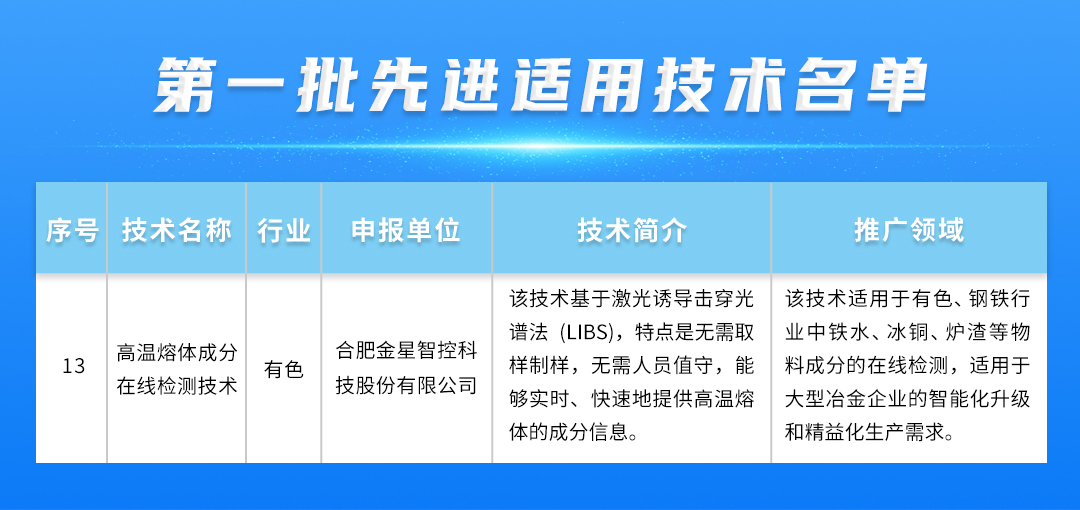 第一批先进适用技术名单

| 序号 | 技术名称 | 行业 | 申报单位 | 技术简介 | 推广领域 |
|---|---|---|---|---|---|
| 13 | 高温熔体成分在线检测技术 | 有色 | 合肥金星智控科技股份有限公司 | 该技术基于激光诱导击穿光谱法（LIBS），特点是无需取样制样，无需人员值守，能够实时、快速地提供高温熔体的成分信息。 | 该技术适用于有色、钢铁行业中铁水、冰铜、炉渣等物料成分的在线检测，适用于大型冶金企业的智能化升级和精益化生产需求。 |